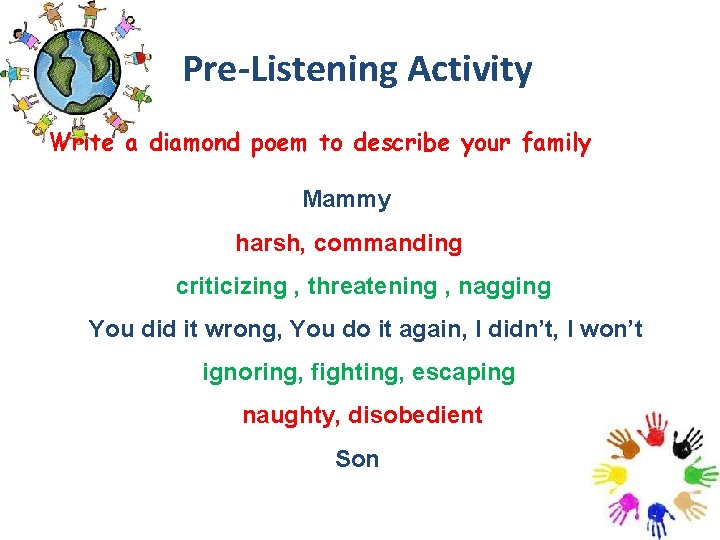 Pre-Listening Activity

Write a diamond poem to describe your family

Mammy

harsh, commanding

criticizing , threatening , nagging

You did it wrong, You do it again, I didn't, I won't

ignoring, fighting, escaping

naughty, disobedient

Son